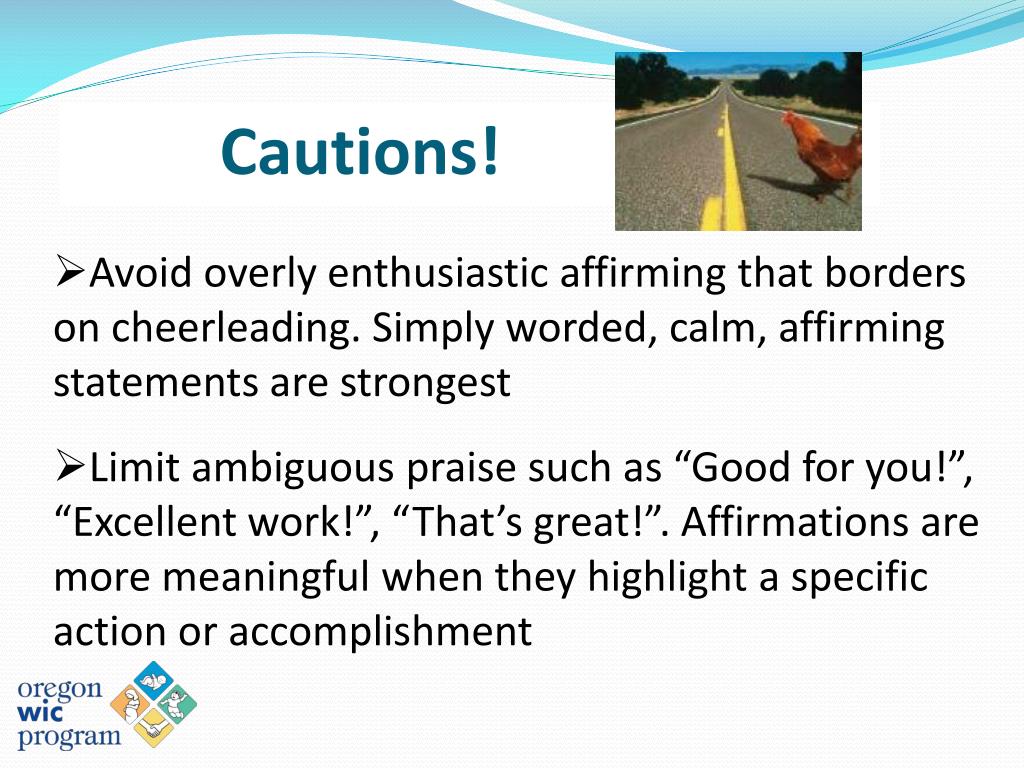 Cautions!

➢Avoid overly enthusiastic affirming that borders on cheerleading. Simply worded, calm, affirming statements are strongest

➢Limit ambiguous praise such as “Good for you!”, “Excellent work!”, “That’s great!”. Affirmations are more meaningful when they highlight a specific action or accomplishment

oregon
wic
program